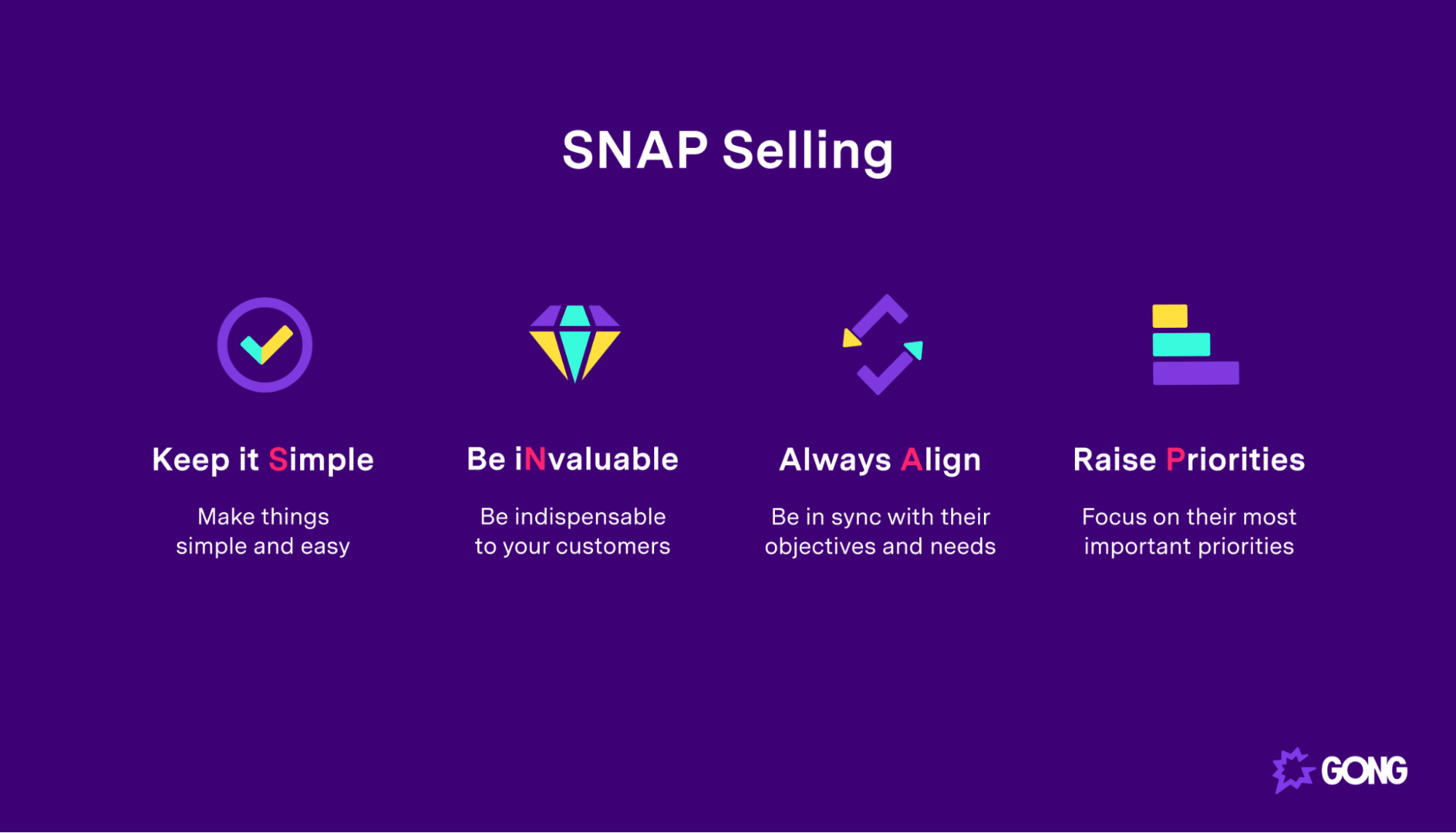 SNAP Selling

Keep it Simple

Make things simple and easy

Be iNvaluable

Be indispensable to your customers

Always Align

Be in sync with their objectives and needs

Raise Priorities

Focus on their most important priorities

GONG